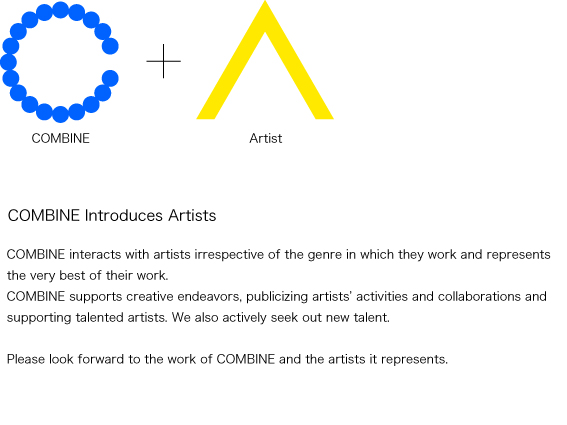 COMBINE

Artist

COMBINE Introduces Artists

COMBINE interacts with artists irrespective of the genre in which they work and represents the very best of their work.
COMBINE supports creative endeavors, publicizing artists' activities and collaborations and supporting talented artists. We also actively seek out new talent.

Please look forward to the work of COMBINE and the artists it represents.